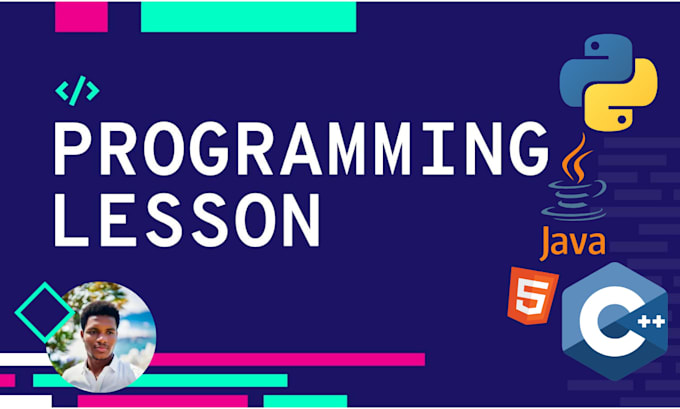 </>
PROGRAMMING LESSON

Java

5

C++